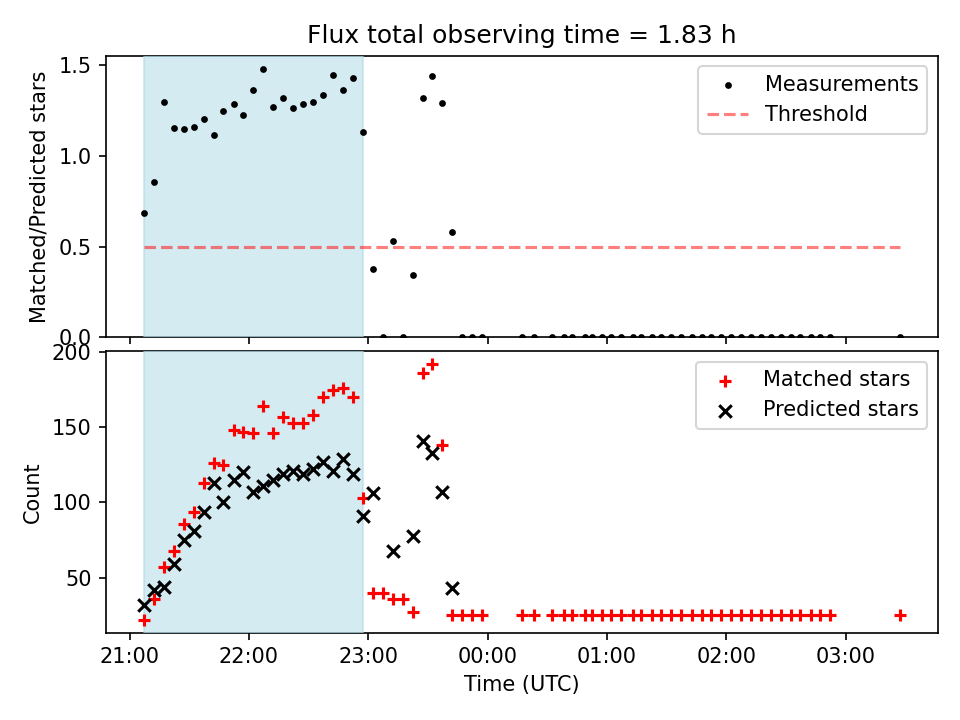 Flux total observing time = 1.83 h

Matched/Predicted stars

1.5
1.0
0.5
0.0

Measurements
Threshold

Count

200
150
100
50

Matched stars
Predicted stars

21:00 22:00 23:00 00:00 01:00 02:00 03:00

Time (UTC)